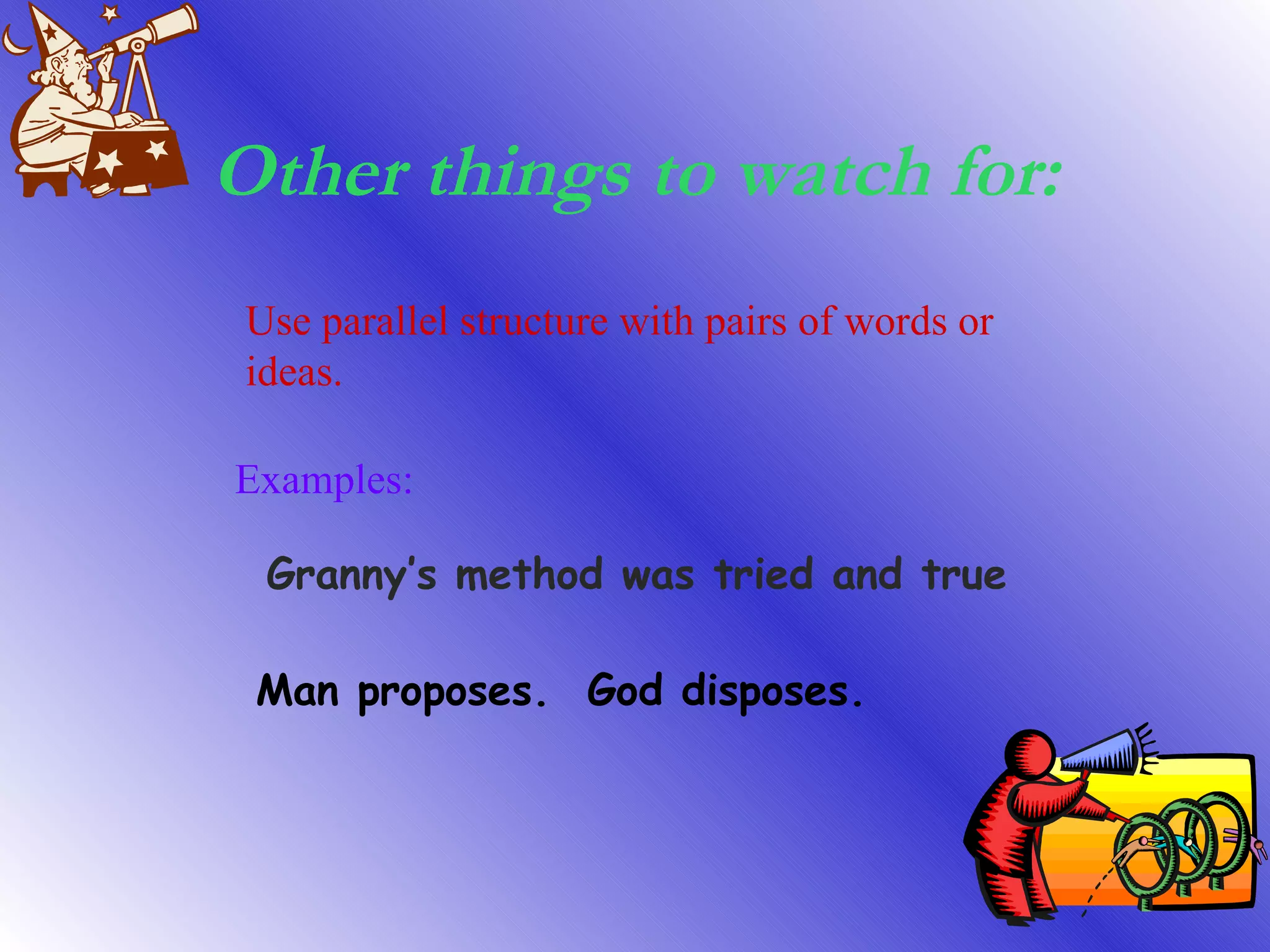 Other things to watch for:

Use parallel structure with pairs of words or ideas.

Examples:

Granny's method was tried and true

Man proposes. God disposes.